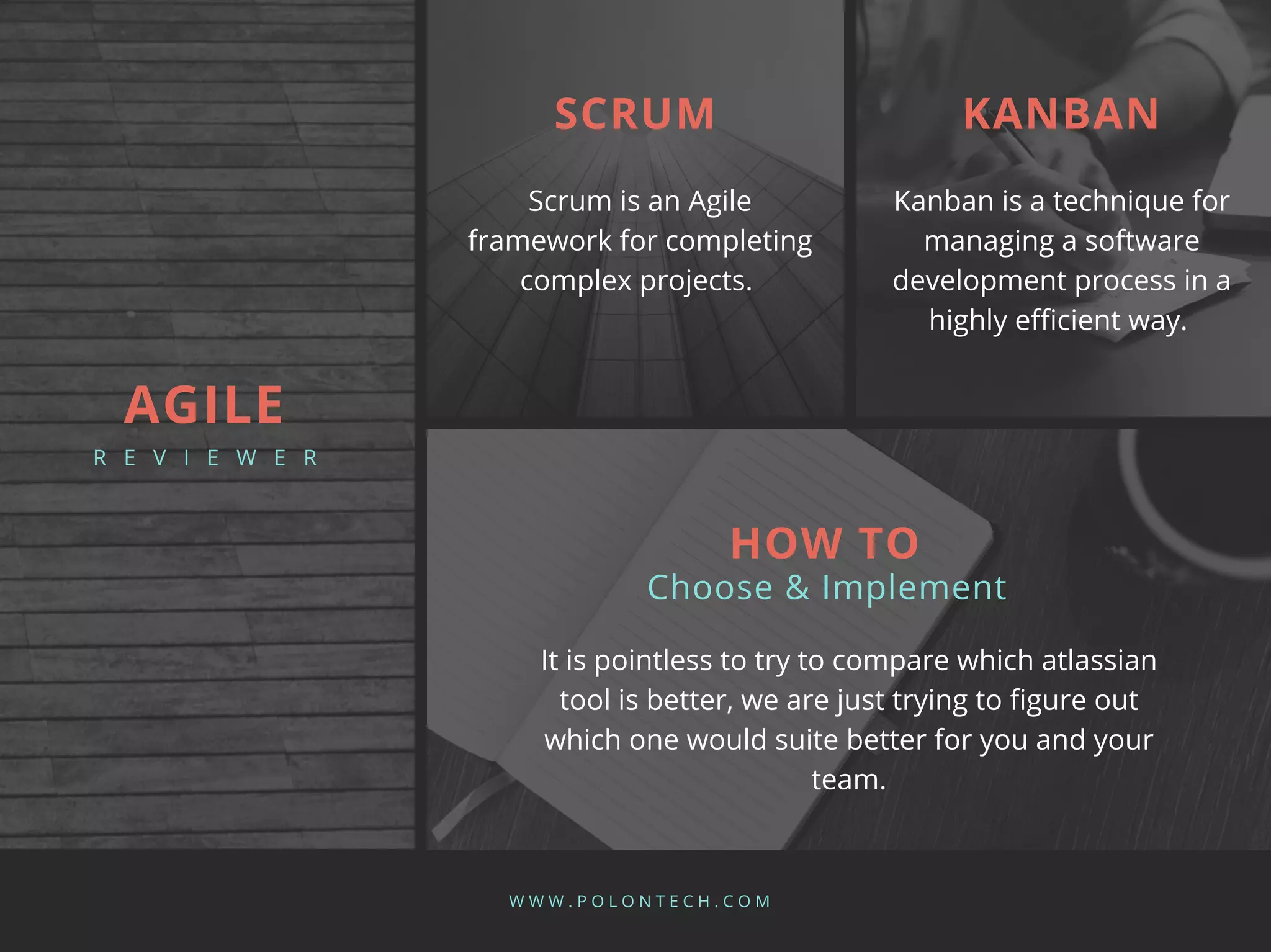 AGILE
REVIEWER

SCRUM

Scrum is an Agile framework for completing complex projects.

KANBAN

Kanban is a technique for managing a software development process in a highly efficient way.

HOW TO
Choose & Implement

It is pointless to try to compare which atlassian tool is better, we are just trying to figure out which one would suite better for you and your team.

WWW.POLONTECH.COM